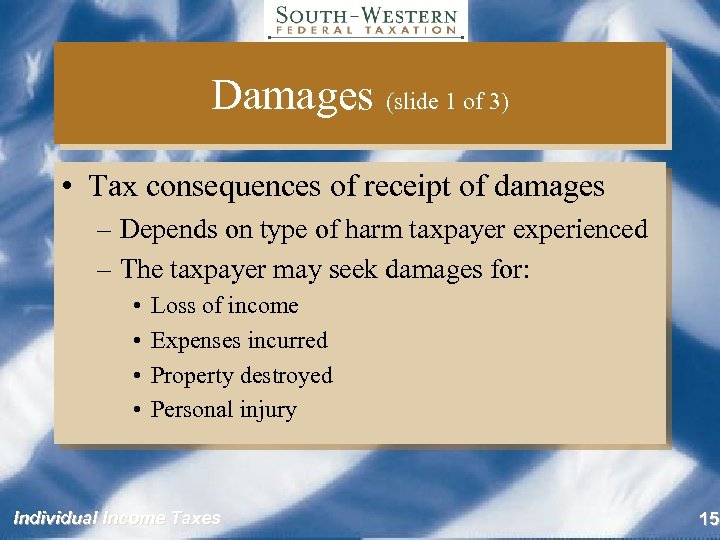 SOUTH-WESTERN
FEDERAL TAXATION

Damages (slide 1 of 3)

• Tax consequences of receipt of damages
– Depends on type of harm taxpayer experienced
– The taxpayer may seek damages for:
• Loss of income
• Expenses incurred
• Property destroyed
• Personal injury

Individual Income Taxes

15